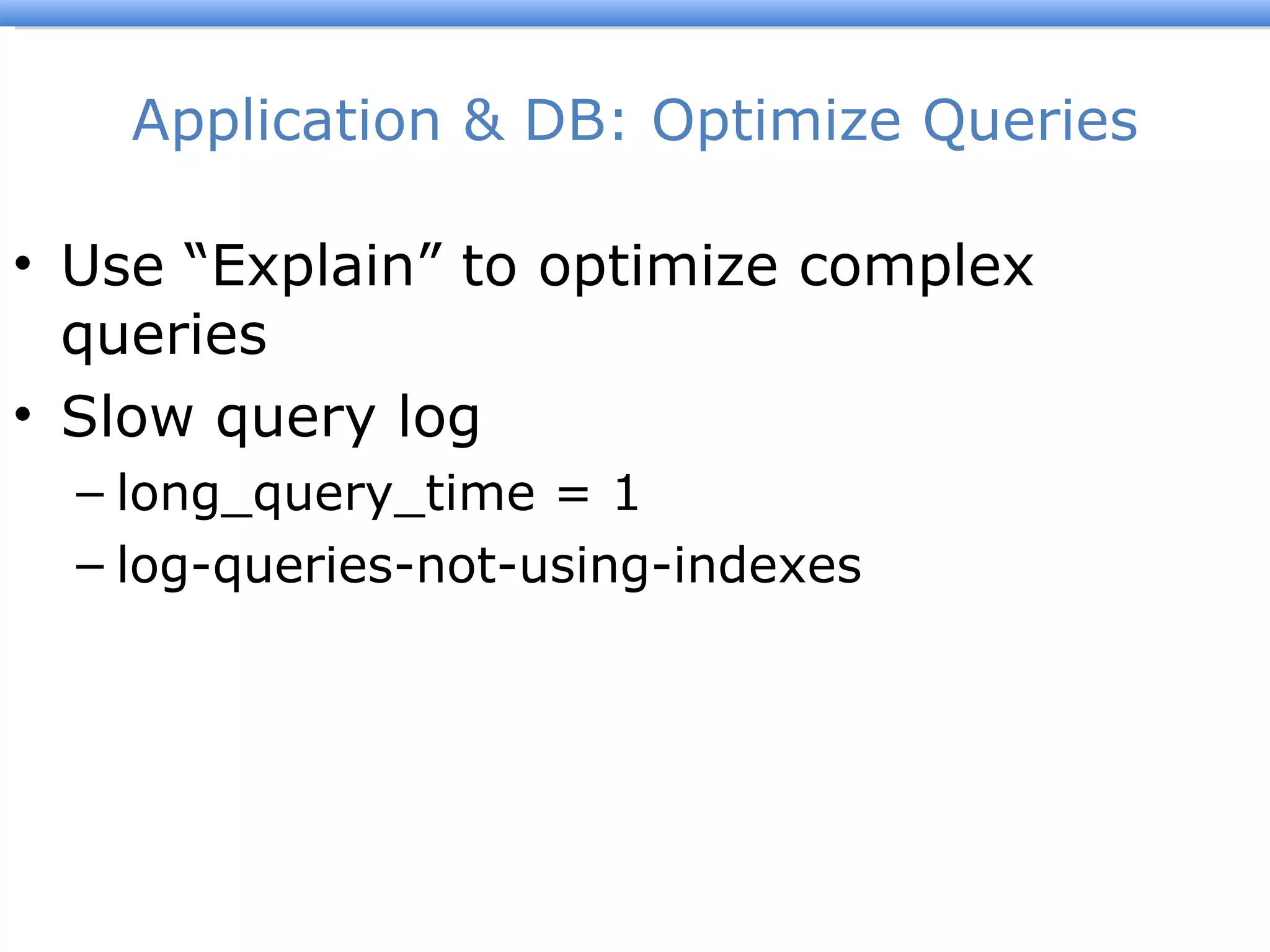 Application & DB: Optimize Queries

• Use “Explain” to optimize complex queries
• Slow query log
– long_query_time = 1
– log-queries-not-using-indexes